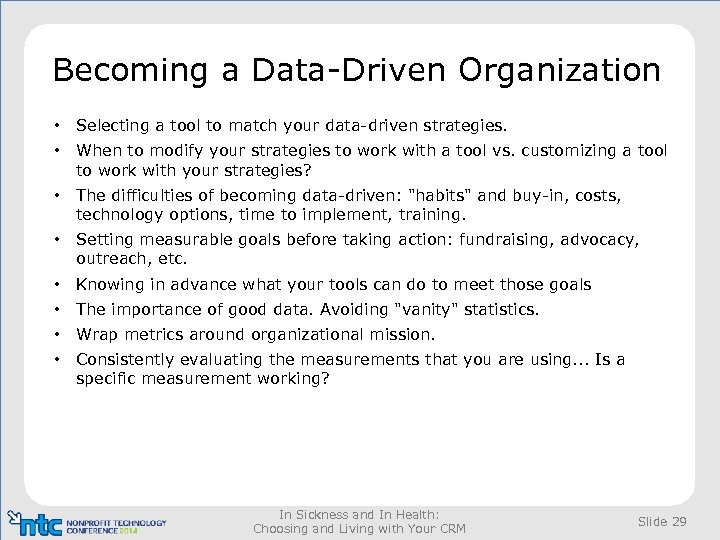 Becoming a Data-Driven Organization

• Selecting a tool to match your data-driven strategies.
• When to modify your strategies to work with a tool vs. customizing a tool to work with your strategies?
• The difficulties of becoming data-driven: "habits" and buy-in, costs, technology options, time to implement, training.
• Setting measurable goals before taking action: fundraising, advocacy, outreach, etc.
• Knowing in advance what your tools can do to meet those goals
• The importance of good data. Avoiding "vanity" statistics.
• Wrap metrics around organizational mission.
• Consistently evaluating the measurements that you are using... Is a specific measurement working?

ntc NONPROFIT TECHNOLOGY CONFERENCE 2014

In Sickness and In Health:
Choosing and Living with Your CRM

Slide 29